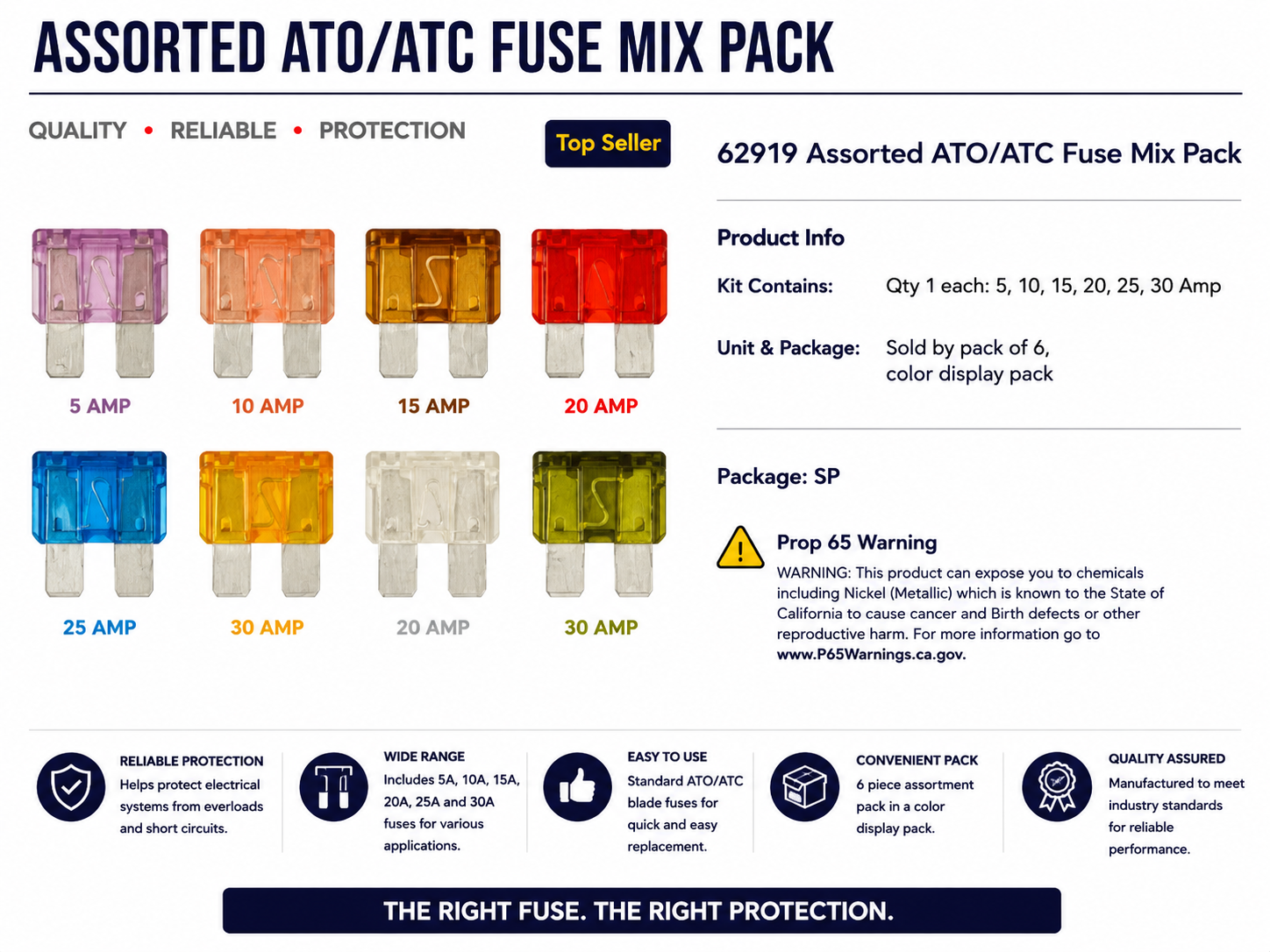 ASSORTED ATO/ATC FUSE MIX PACK

QUALITY • RELIABLE • PROTECTION

Top Seller

5 AMP
10 AMP
15 AMP
20 AMP

25 AMP
30 AMP
20 AMP
30 AMP

62919 Assorted ATO/ATC Fuse Mix Pack

Product Info

Kit Contains: Qty 1 each: 5, 10, 15, 20, 25, 30 Amp

Unit & Package: Sold by pack of 6, color display pack

Package: SP

Prop 65 Warning

WARNING: This product can expose you to chemicals including Nickel (Metallic) which is known to the State of California to cause cancer and Birth defects or other reproductive harm. For more information go to www.P65Warnings.ca.gov.

RELIABLE PROTECTION
Helps protect electrical systems from everloads and short circuits.

WIDE RANGE
Includes 5A, 10A, 15A, 20A, 25A and 30A fuses for various applications.

EASY TO USE
Standard ATO/ATC blade fuses for quick and easy replacement.

CONVENIENT PACK
6 piece assortment pack in a color display pack.

QUALITY ASSURED
Manufactured to meet industry standards for reliable performance.

THE RIGHT FUSE. THE RIGHT PROTECTION.